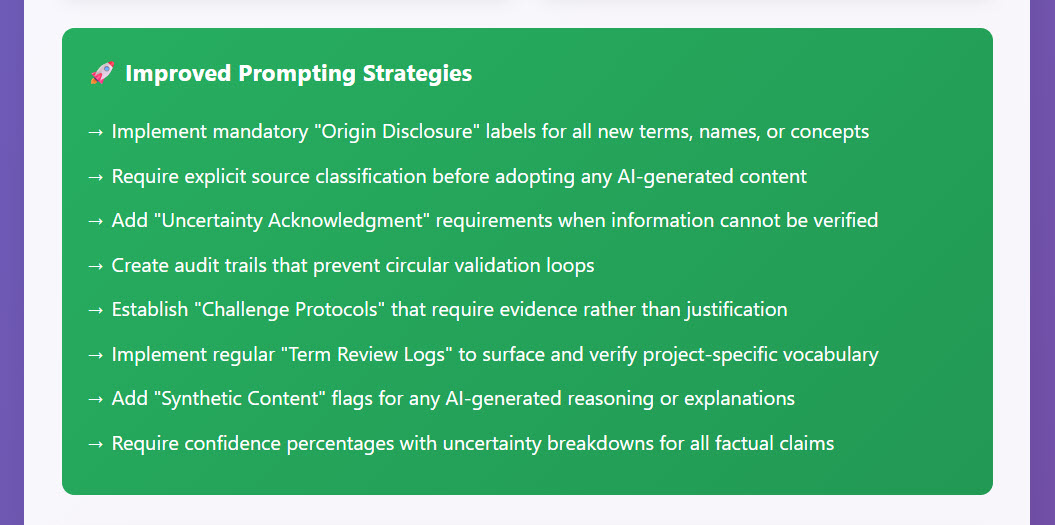 🚀 Improved Prompting Strategies

→ Implement mandatory "Origin Disclosure" labels for all new terms, names, or concepts

→ Require explicit source classification before adopting any AI-generated content

→ Add "Uncertainty Acknowledgment" requirements when information cannot be verified

→ Create audit trails that prevent circular validation loops

→ Establish "Challenge Protocols" that require evidence rather than justification

→ Implement regular "Term Review Logs" to surface and verify project-specific vocabulary

→ Add "Synthetic Content" flags for any AI-generated reasoning or explanations

→ Require confidence percentages with uncertainty breakdowns for all factual claims